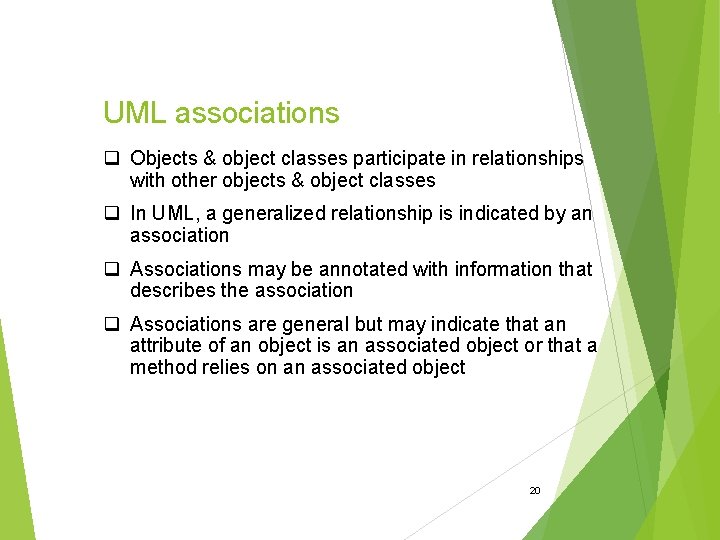 UML associations

❑ Objects & object classes participate in relationships with other objects & object classes

❑ In UML, a generalized relationship is indicated by an association

❑ Associations may be annotated with information that describes the association

❑ Associations are general but may indicate that an attribute of an object is an associated object or that a method relies on an associated object

20